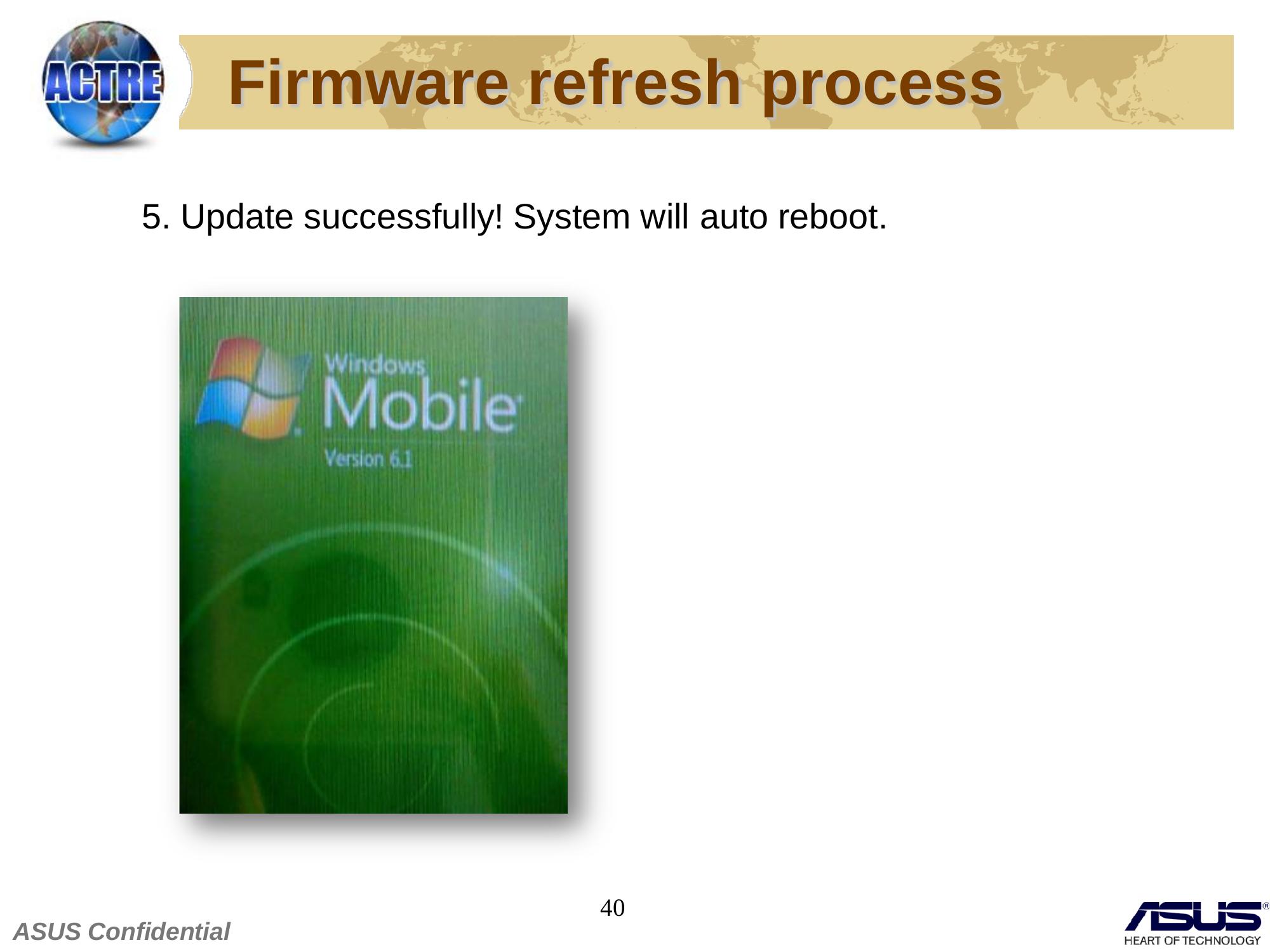 ACTRE

Firmware refresh process

5. Update successfully! System will auto reboot.

Windows Mobile

Version 6.1

40

ASUS Confidential

ASUS

HEART OF TECHNOLOGY